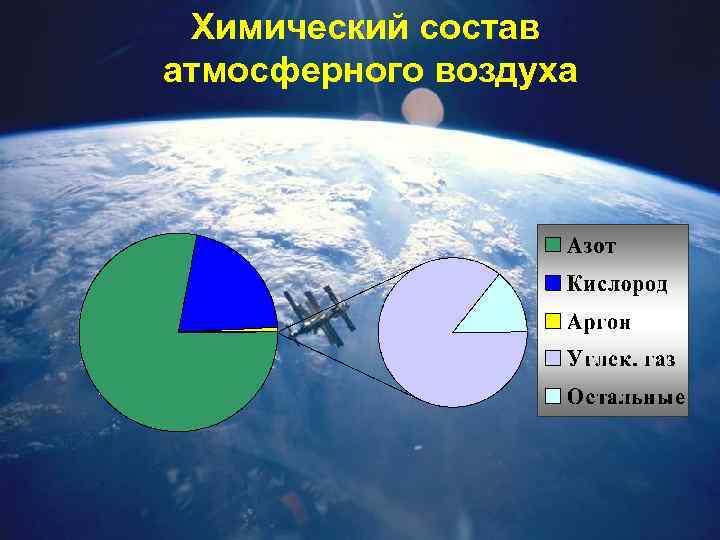 Химический состав атмосферного воздуха

Азот
Кислород
Аргон
Углек. газ
Остальные